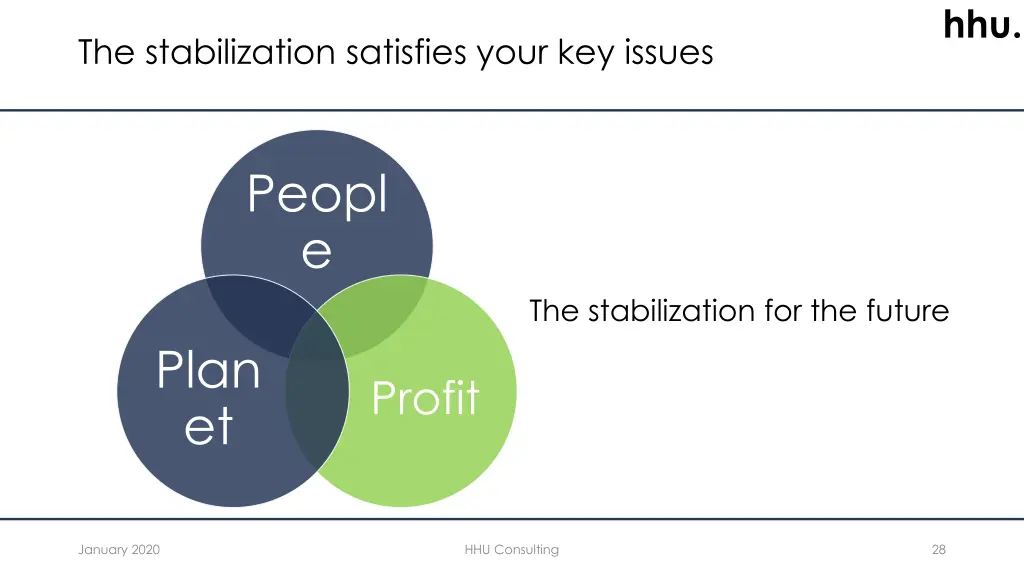 hhu.

The stabilization satisfies your key issues

Peopl
e

Plan
et

Profit

The stabilization for the future

January 2020

HHU Consulting

28